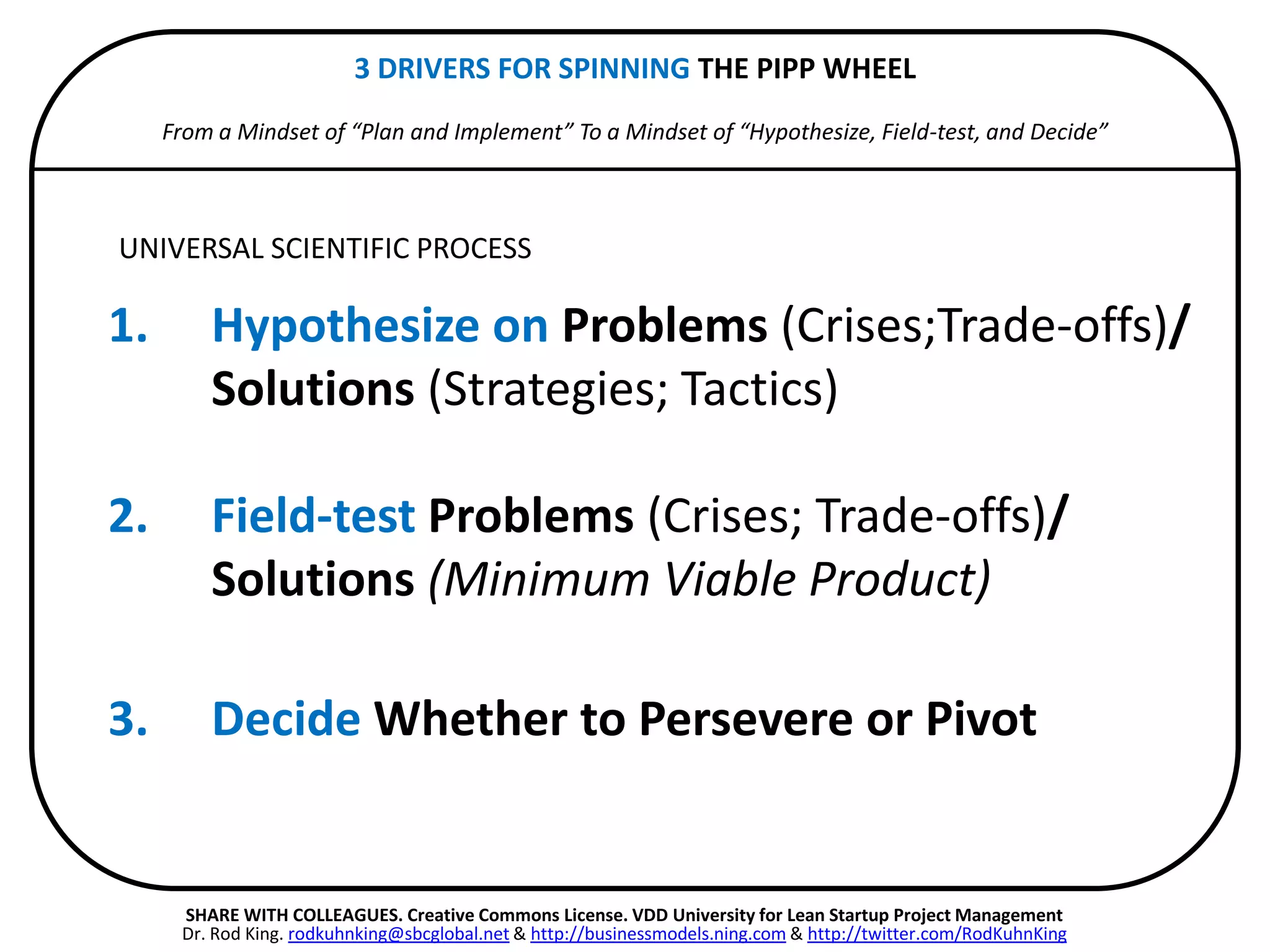 3 DRIVERS FOR SPINNING THE PIPP WHEEL

From a Mindset of “Plan and Implement” To a Mindset of “Hypothesize, Field-test, and Decide”

UNIVERSAL SCIENTIFIC PROCESS

1. Hypothesize on Problems (Crises;Trade-offs)/ Solutions (Strategies; Tactics)

2. Field-test Problems (Crises; Trade-offs)/ Solutions (Minimum Viable Product)

3. Decide Whether to Persevere or Pivot

SHARE WITH COLLEAGUES. Creative Commons License. VDD University for Lean Startup Project Management
Dr. Rod King. rodkuhnking@sbcglobal.net & http://businessmodels.ning.com & http://twitter.com/RodKuhnKing